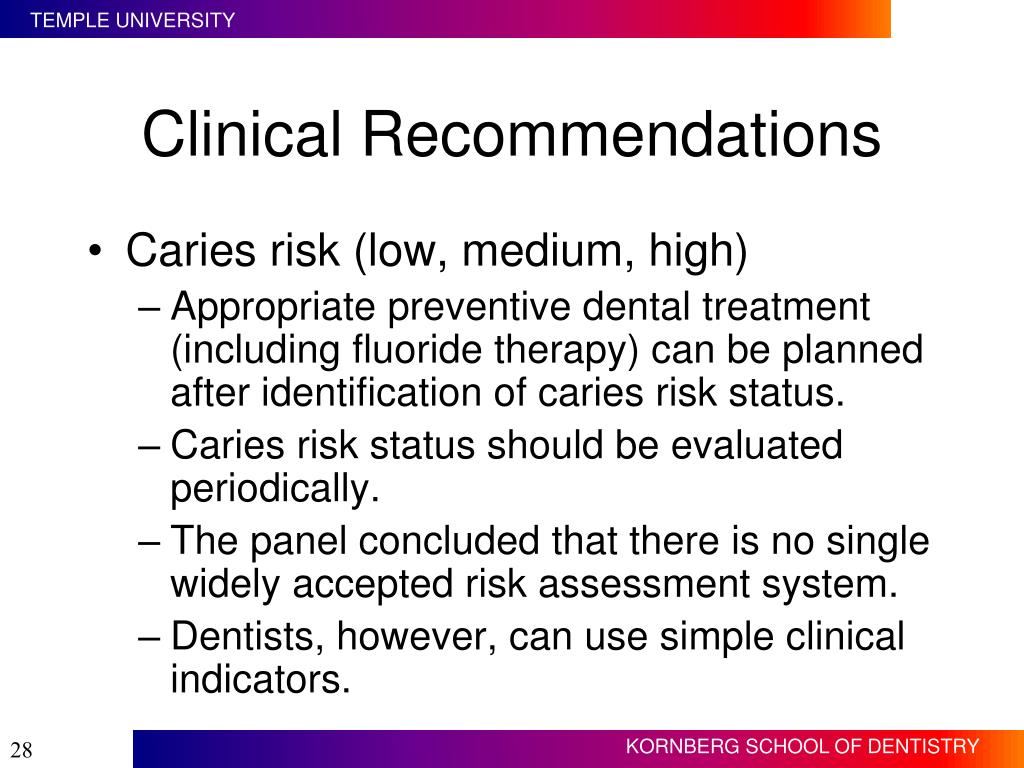 TEMPLE UNIVERSITY

Clinical Recommendations

• Caries risk (low, medium, high)
– Appropriate preventive dental treatment (including fluoride therapy) can be planned after identification of caries risk status.
– Caries risk status should be evaluated periodically.
– The panel concluded that there is no single widely accepted risk assessment system.
– Dentists, however, can use simple clinical indicators.

28

KORNBERG SCHOOL OF DENTISTRY